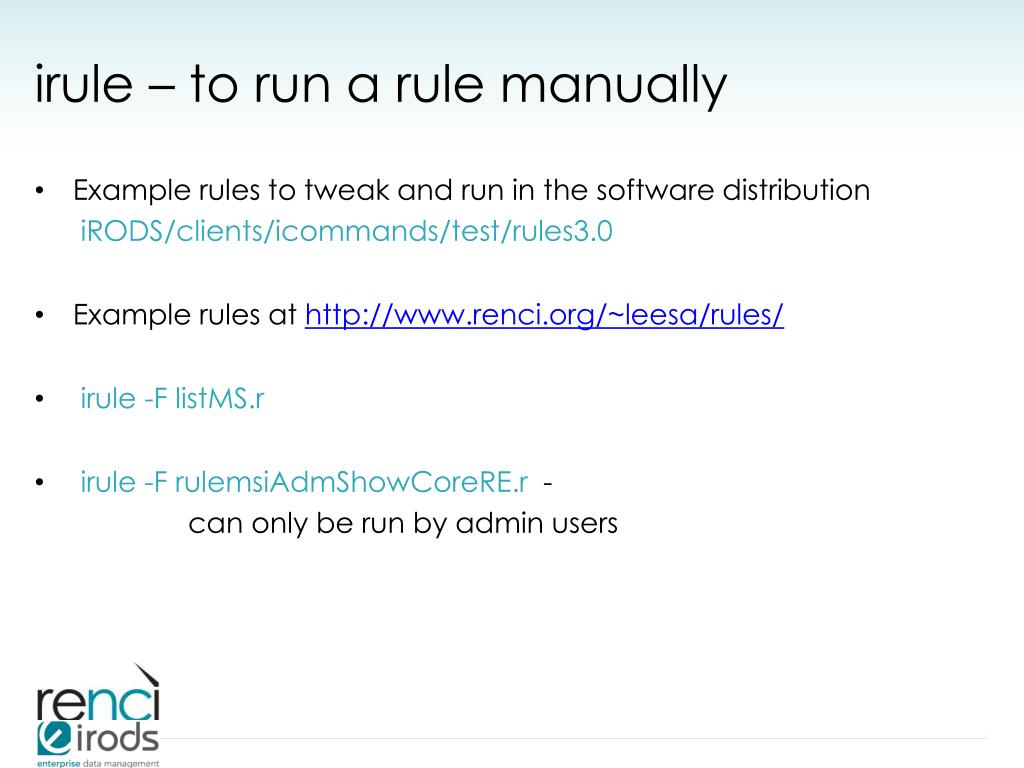 irule – to run a rule manually

• Example rules to tweak and run in the software distribution
iRODS/clients/icommands/test/rules3.0

• Example rules at http://www.renci.org/~leesa/rules/

• irule -F listMS.r

• irule -F rulemsiAdmShowCoreRE.r -
can only be run by admin users

renci
irods
enterprise data management